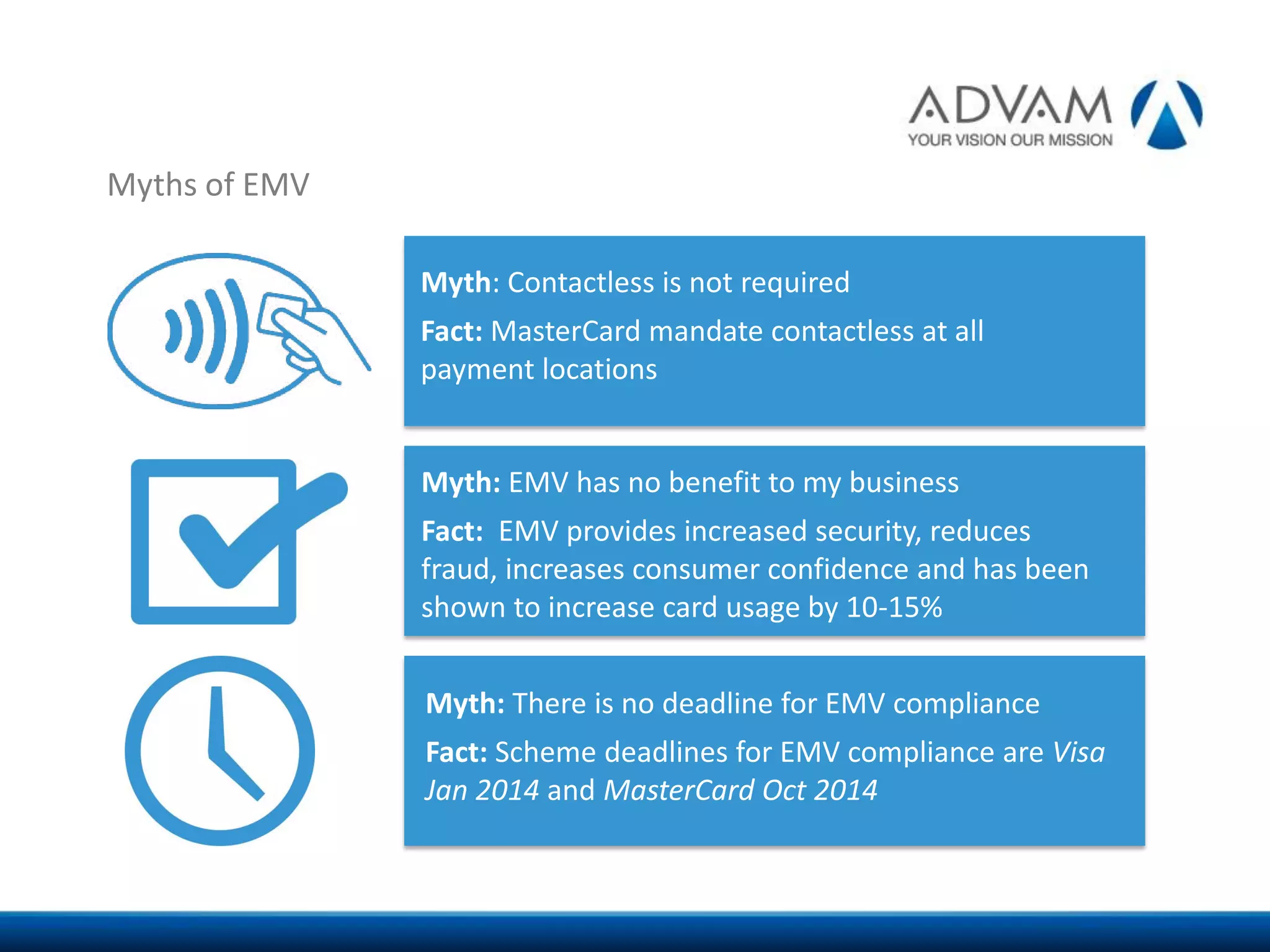 ADVAM
YOUR VISION OUR MISSION

Myths of EMV

Myth: Contactless is not required

Fact: MasterCard mandate contactless at all payment locations

Myth: EMV has no benefit to my business

Fact: EMV provides increased security, reduces fraud, increases consumer confidence and has been shown to increase card usage by 10-15%

Myth: There is no deadline for EMV compliance

Fact: Scheme deadlines for EMV compliance are Visa Jan 2014 and MasterCard Oct 2014